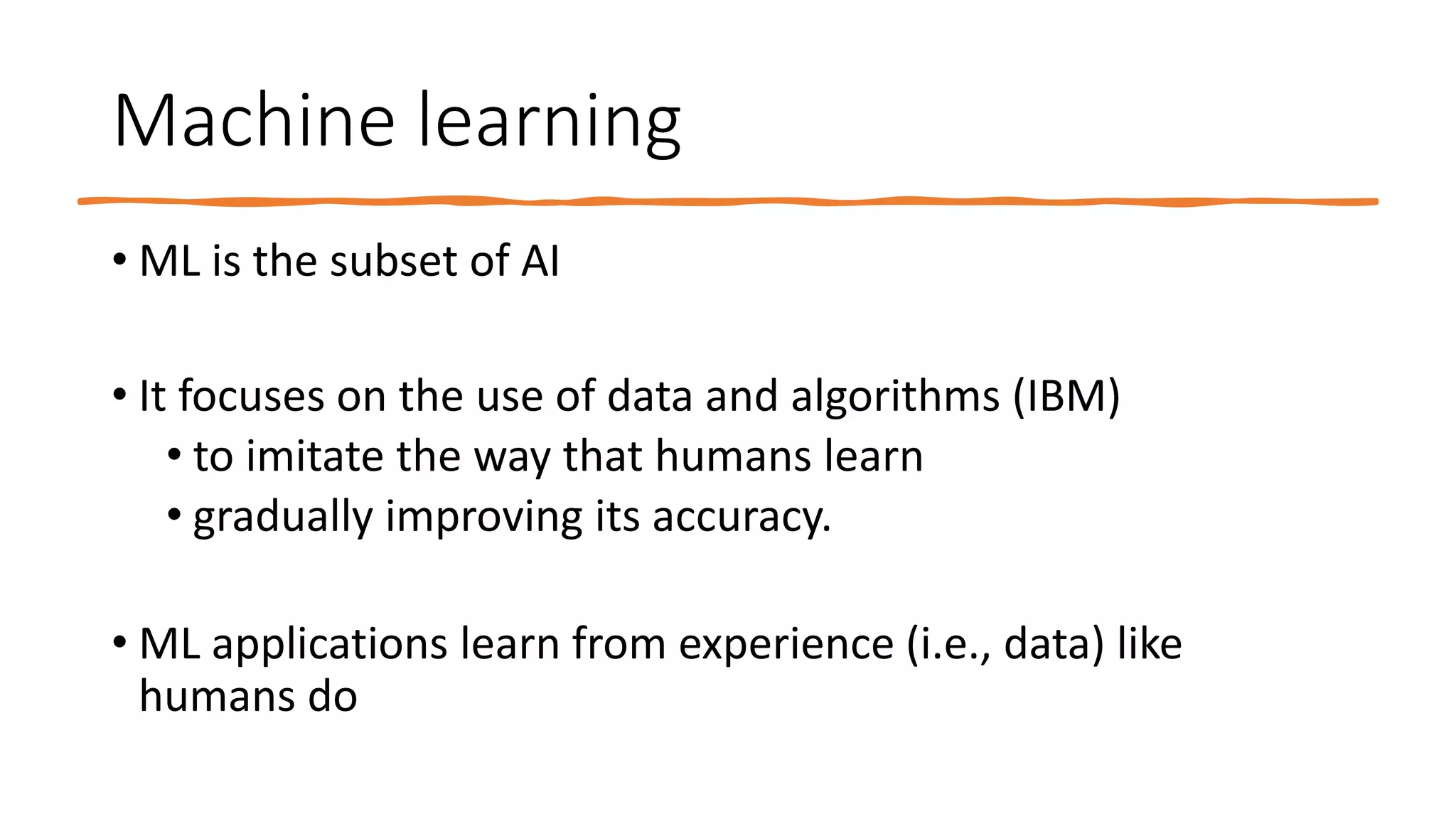 Machine learning

• ML is the subset of AI

• It focuses on the use of data and algorithms (IBM)
  • to imitate the way that humans learn
  • gradually improving its accuracy.

• ML applications learn from experience (i.e., data) like humans do